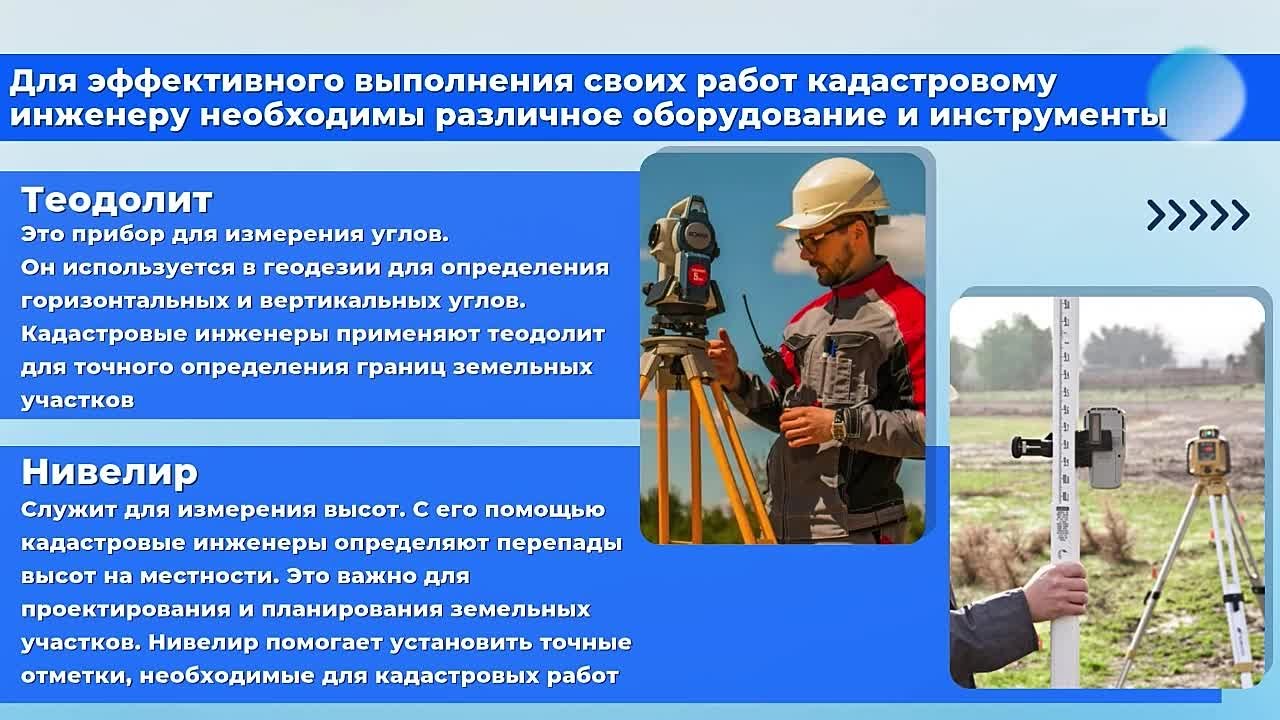 Для эффективного выполнения своих работ кадастровому инженеру необходимы различное оборудование и инструменты

Теодолит
Это прибор для измерения углов.
Он используется в геодезии для определения горизонтальных и вертикальных углов.
Кадастровые инженеры применяют теодолит для точного определения границ земельных участков

Нивелир
Служит для измерения высот. С его помощью кадастровые инженеры определяют перепады высот на местности. Это важно для проектирования и планирования земельных участков. Нивелир помогает установить точные отметки, необходимые для кадастровых работ